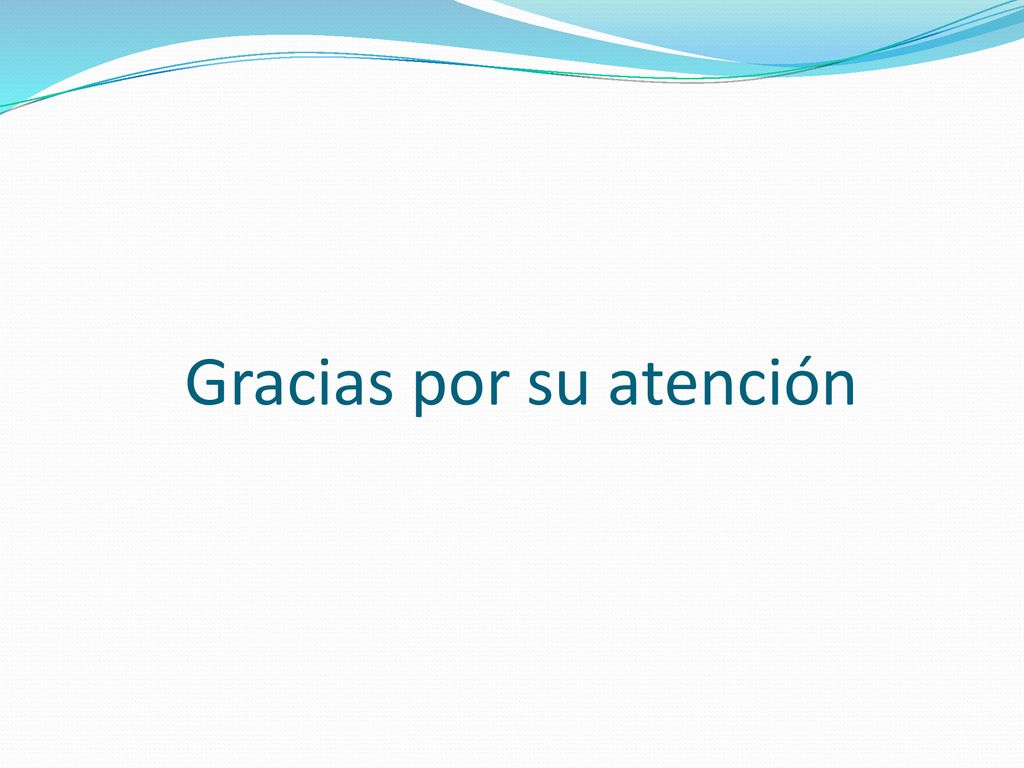 Gracias por su atención